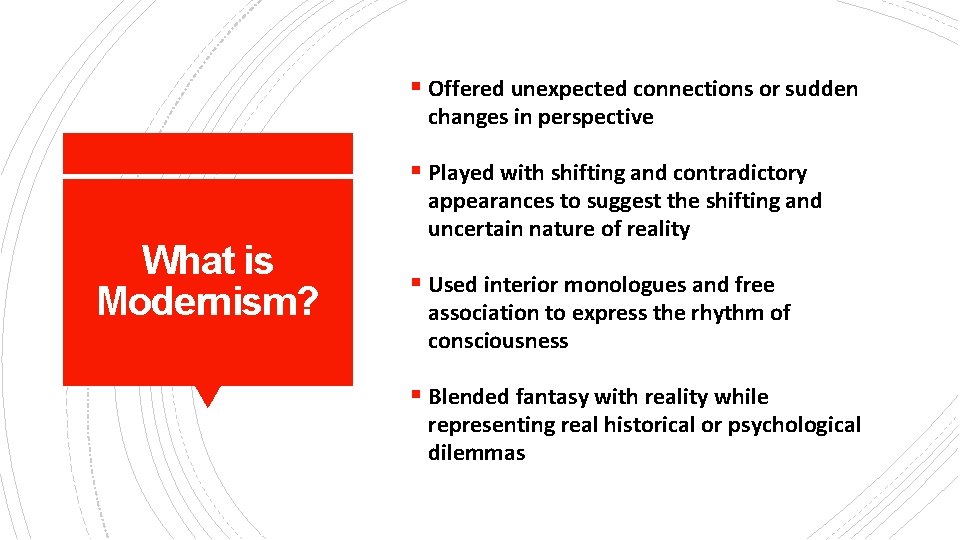 What is Modernism?

▪ Offered unexpected connections or sudden changes in perspective

▪ Played with shifting and contradictory appearances to suggest the shifting and uncertain nature of reality

▪ Used interior monologues and free association to express the rhythm of consciousness

▪ Blended fantasy with reality while representing real historical or psychological dilemmas